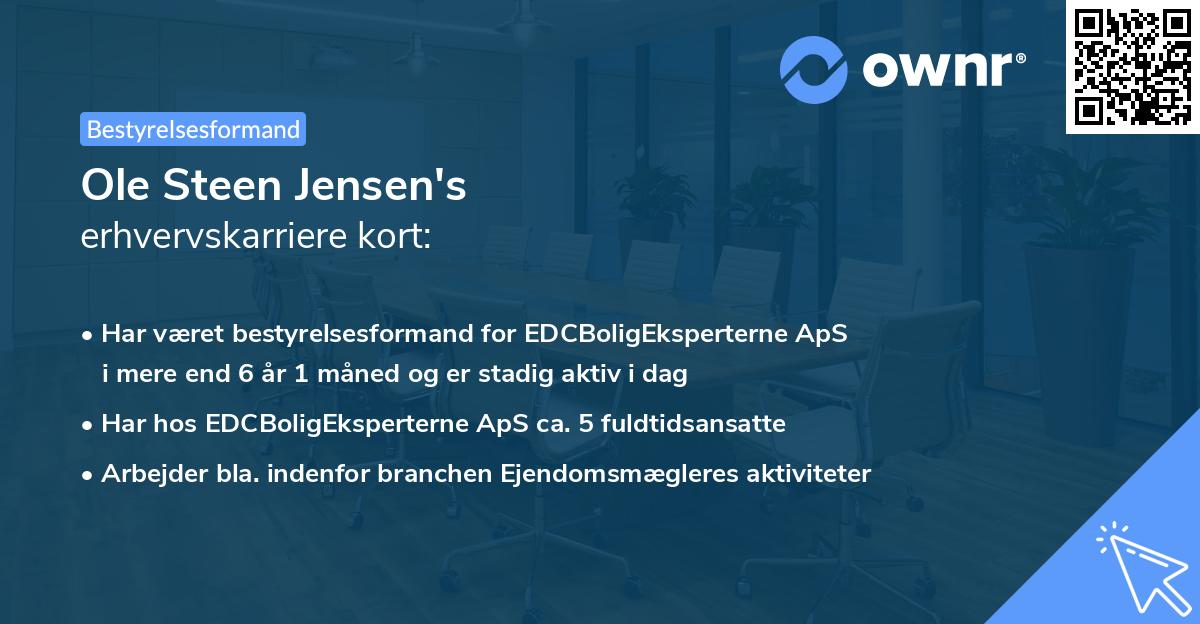 ownr®

Bestyrelsesformand

Ole Steen Jensen's
erhvervskarriere kort:

• Har været bestyrelsesformand for EDCBoligEksperterne ApS i mere end 6 år 1 måned og er stadig aktiv i dag
• Har hos EDCBoligEksperterne ApS ca. 5 fuldtidsansatte
• Arbejder bla. indenfor branchen Ejendomsmægleres aktiviteter